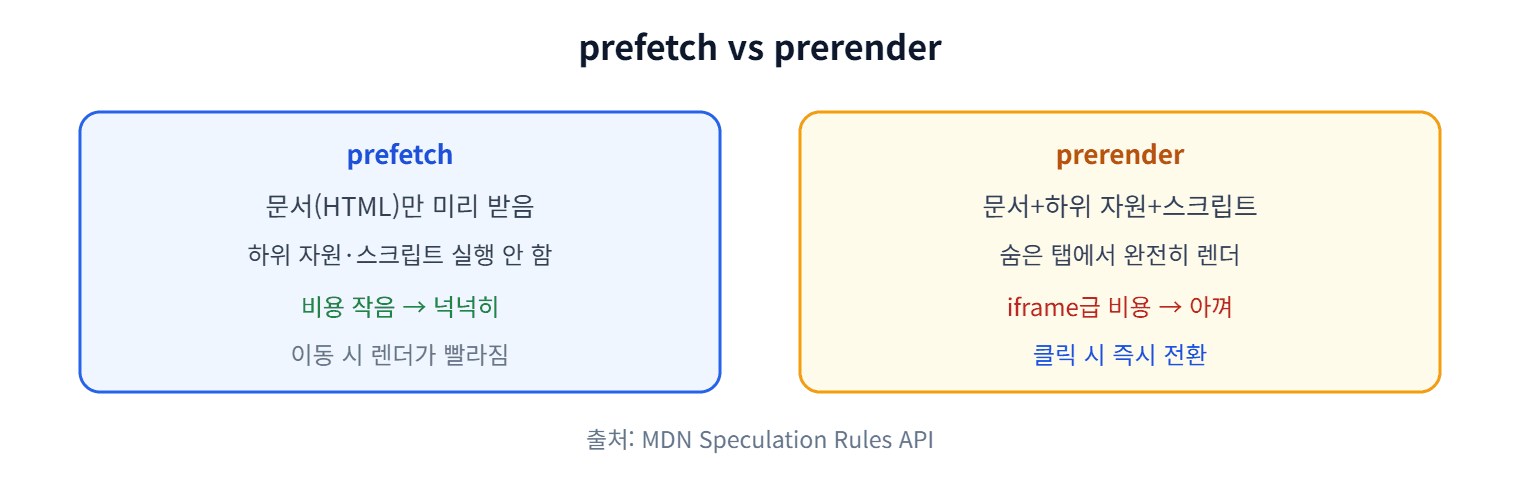 prefetch vs prerender

prefetch

문서(HTML)만 미리 받음

하위 자원·스크립트 실행 안 함

비용 작음 → 넉넉히

이동 시 렌더가 빨라짐

prerender

문서+하위 자원+스크립트

숨은 탭에서 완전히 렌더

iframe급 비용 → 아껴

클릭 시 즉시 전환

출처: MDN Speculation Rules API